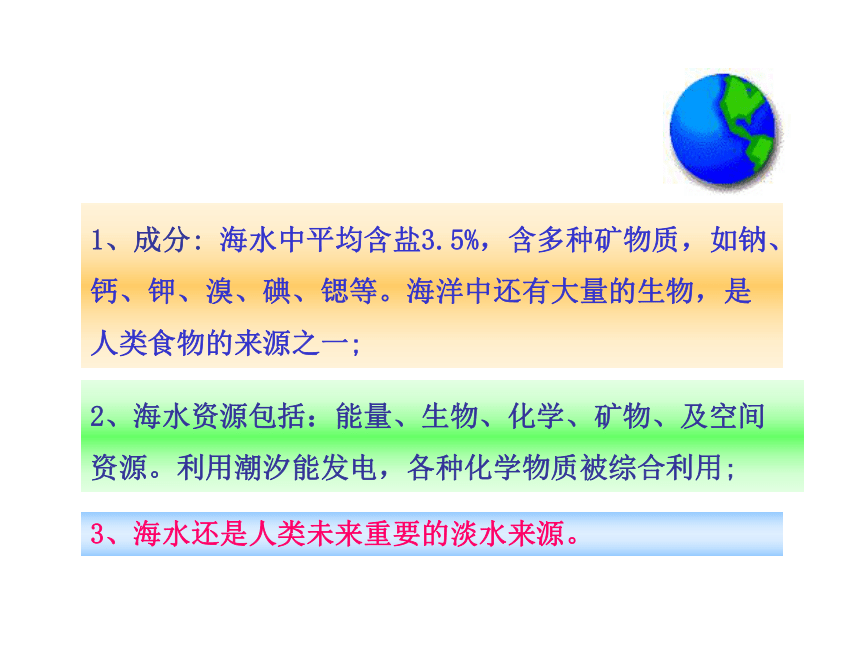 1、成分：海水中平均含盐3.5%，含多种矿物质，如钠、钙、钾、溴、碘、锶等。海洋中还有大量的生物，是人类食物的来源之一;

2、海水资源包括：能量、生物、化学、矿物、及空间资源。利用潮汐能发电，各种化学物质被综合利用;

3、海水还是人类未来重要的淡水来源。